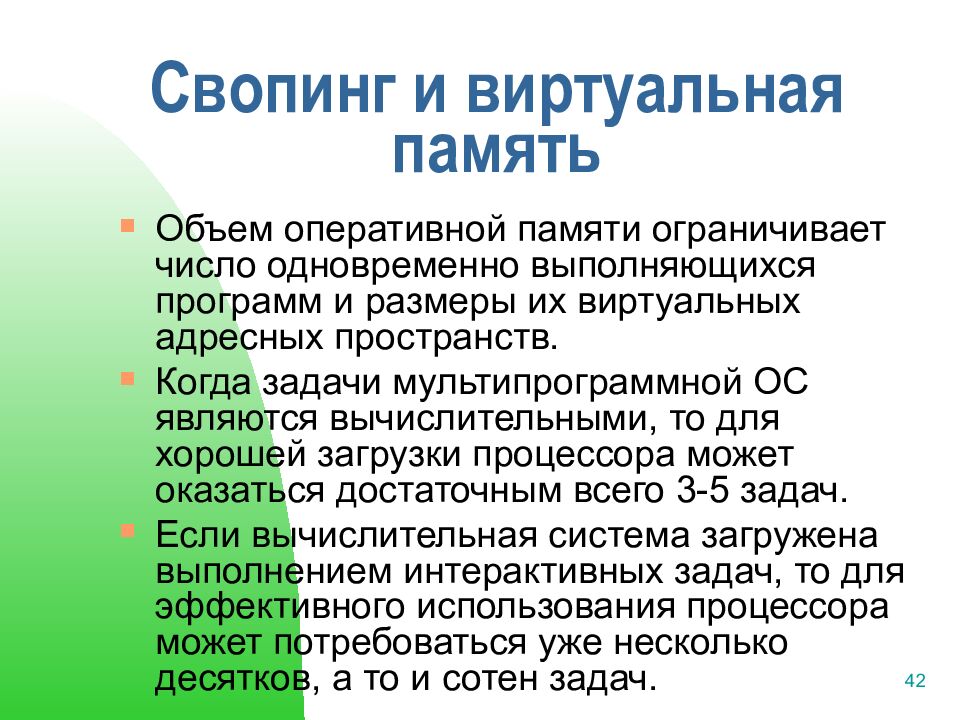 Свопинг и виртуальная память

Объем оперативной памяти ограничивает число одновременно выполняющихся программ и размеры их виртуальных адресных пространств.

Когда задачи мультипрограммной ОС являются вычислительными, то для хорошей загрузки процессора может оказаться достаточным всего 3-5 задач.

Если вычислительная система загружена выполнением интерактивных задач, то для эффективного использования процессора может потребоваться уже несколько десятков, а то и сотен задач.

42